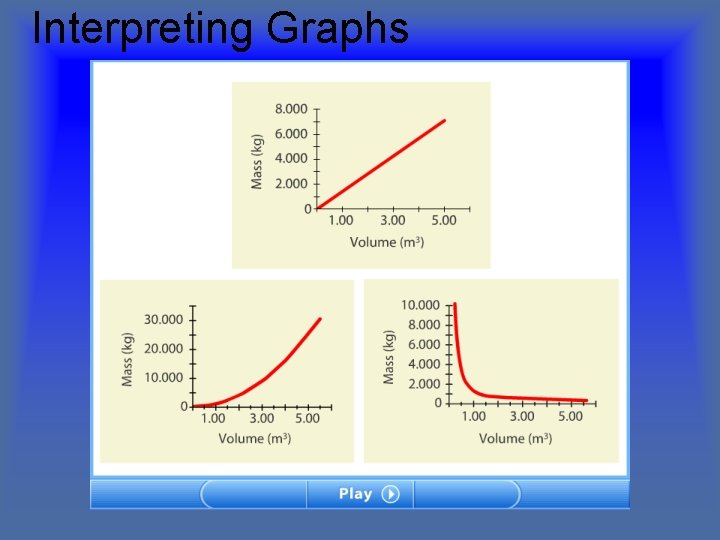 Interpreting Graphs

8.000
6.000
4.000
2.000
0
Mass (kg)
1.00
3.00
5.00
Volume ($m^3$)

30.000
20.000
10.000
0
Mass (kg)
1.00
3.00
5.00
Volume ($m^3$)

10.000
8.000
6.000
4.000
2.000
0
Mass (kg)
1.00
3.00
5.00
Volume ($m^3$)

Play